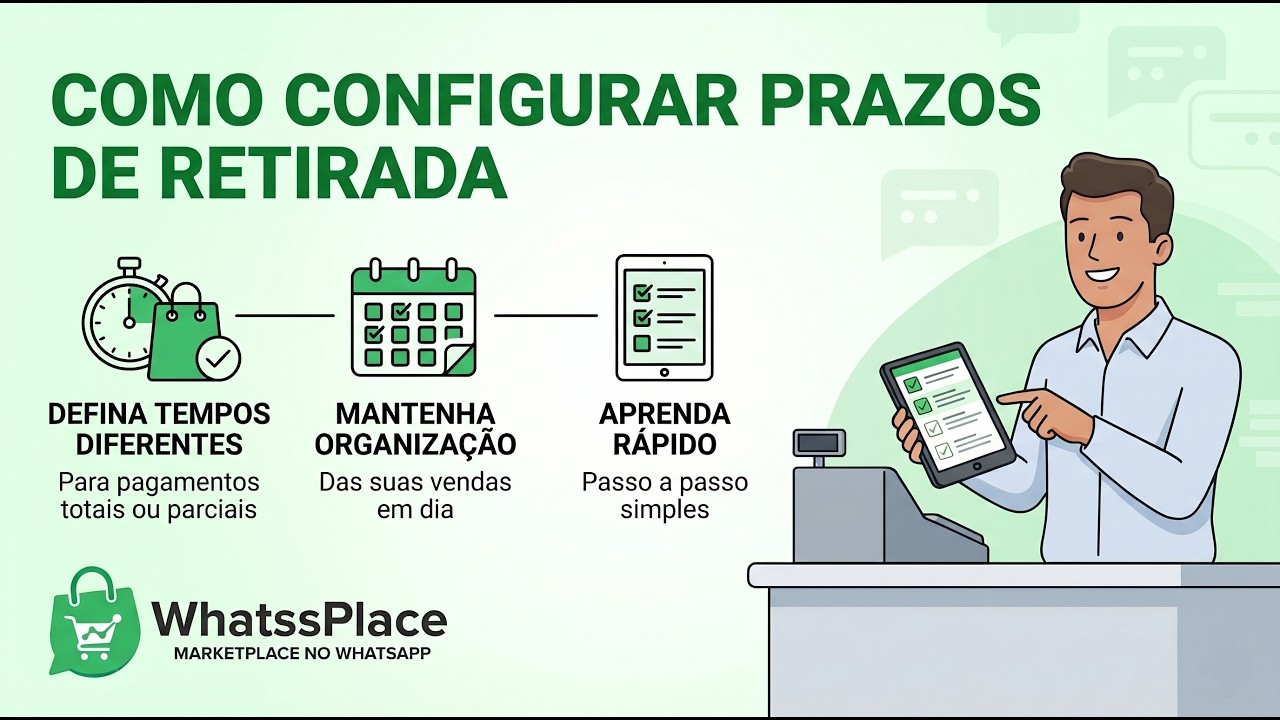 COMO CONFIGURAR PRAZOS DE RETIRADA

DEFINA TEMPOS DIFERENTES
Para pagamentos totais ou parciais

MANTENHA ORGANIZAÇÃO
Das suas vendas em dia

APRENDA RÁPIDO
Passo a passo simples

WhatssPlace
MARKETPLACE NO WHATSAPP